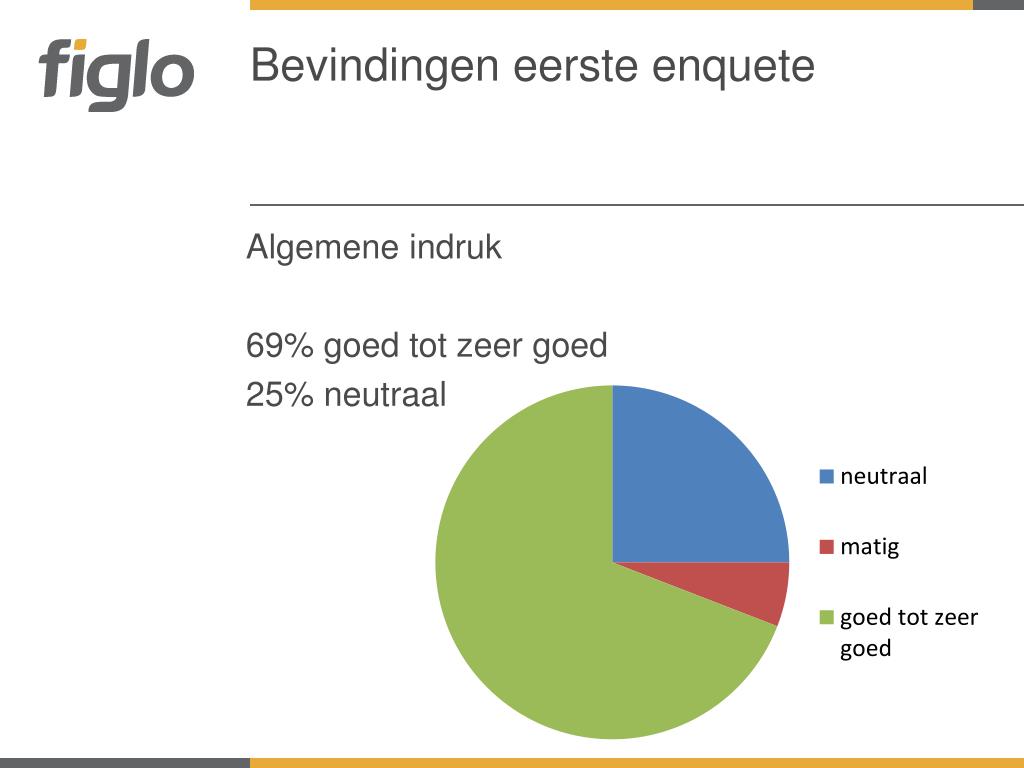 figlo

Bevindingen eerste enquete

Algemene indruk

69% goed tot zeer goed
25% neutraal

neutraal
matig
goed tot zeer goed